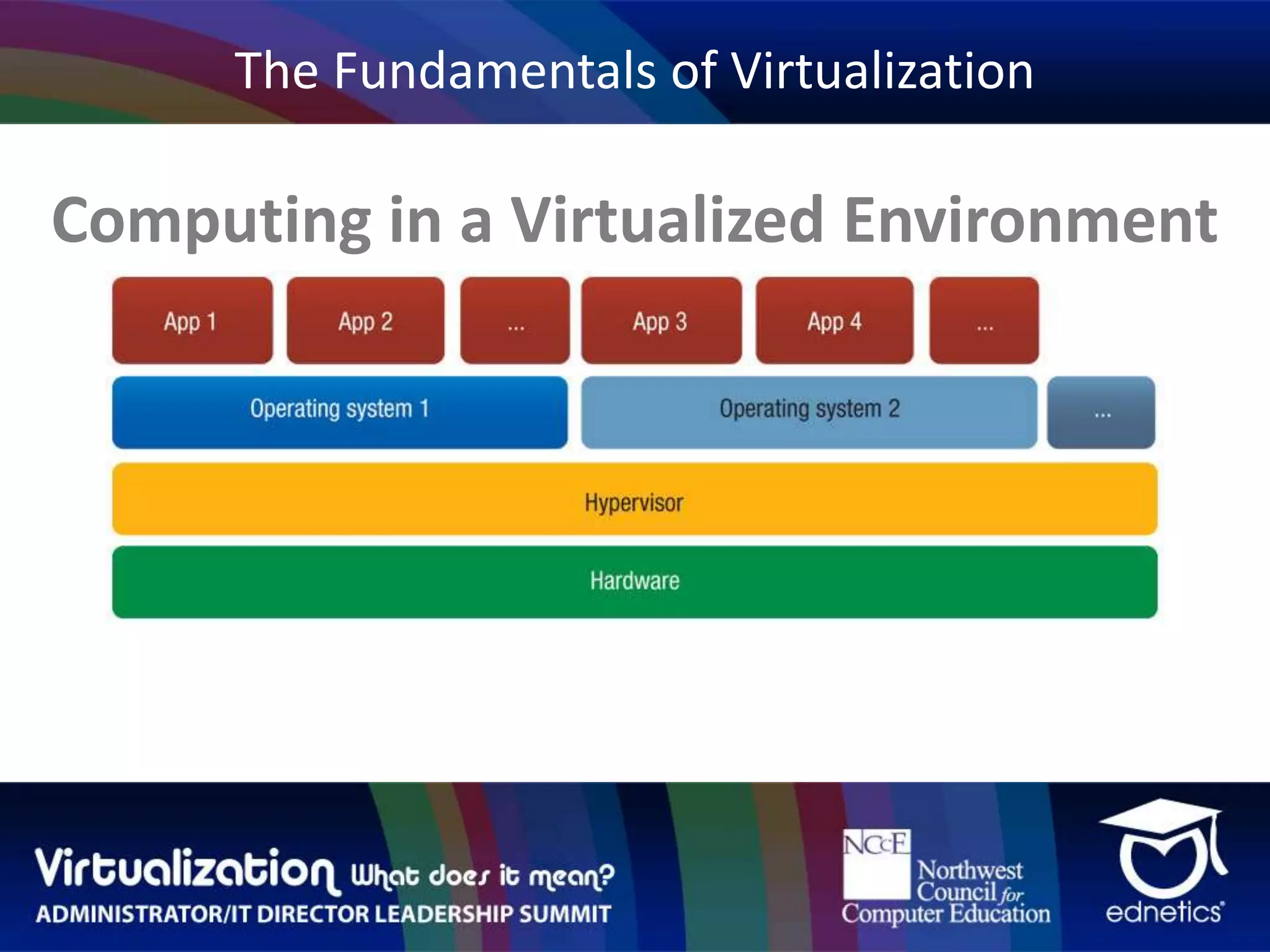 The Fundamentals of Virtualization

Computing in a Virtualized Environment

App 1 App 2 ... App 3 App 4 ...

Operating system 1 Operating system 2 ...

Hypervisor

Hardware

Virtualization What does it mean?
ADMINISTRATOR/IT DIRECTOR LEADERSHIP SUMMIT

NCCE Northwest Council for Computer Education

ednetics